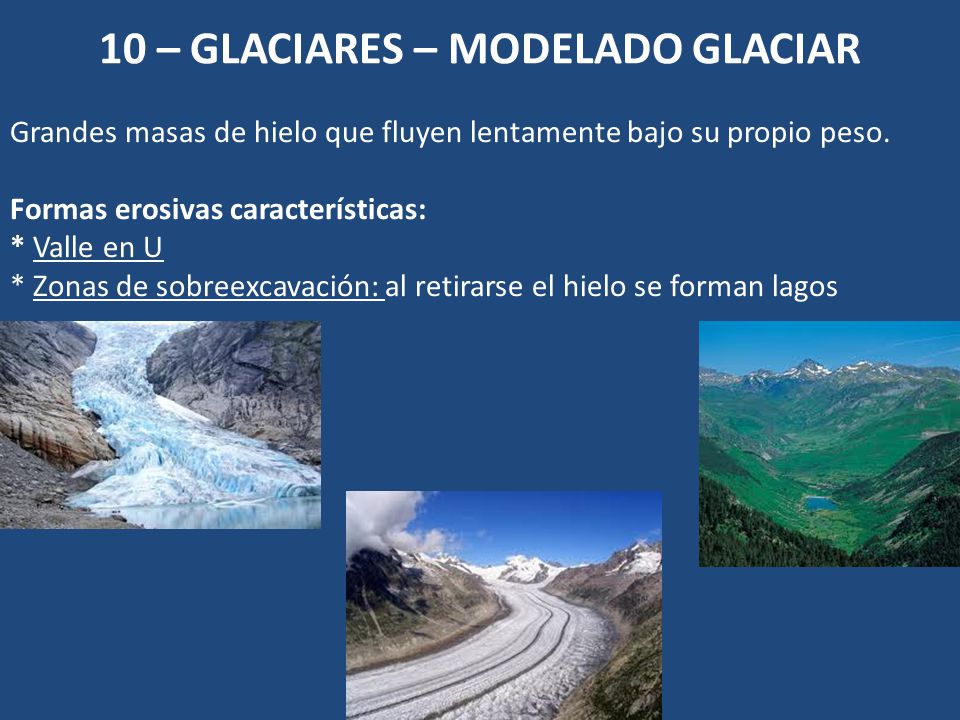 10 – GLACIARES – MODELADO GLACIAR

Grandes masas de hielo que fluyen lentamente bajo su propio peso.

Formas erosivas características:
* Valle en U
* Zonas de sobreexcavación: al retirarse el hielo se forman lagos